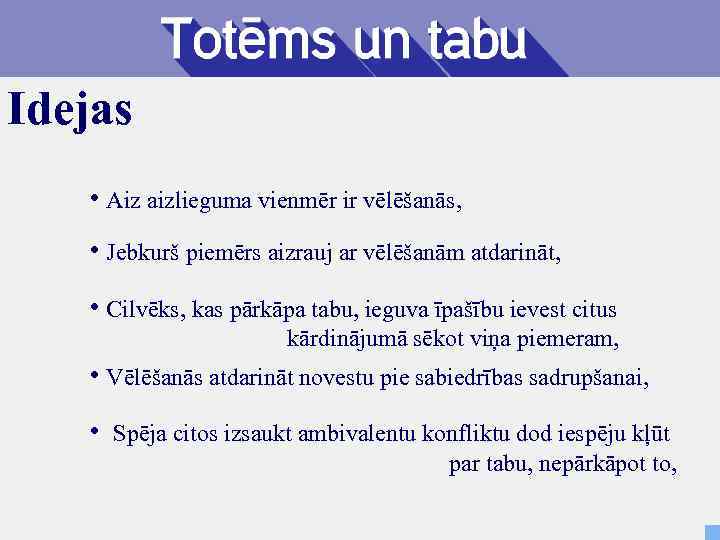 Totēms un tabu

Idejas

• Aiz aizlieguma vienmēr ir vēlēšanās,

• Jebkurš piemērs aizrauj ar vēlēšanām atdarināt,

• Cilvēks, kas pārkāpa tabu, ieguva īpašību ievest citus kārdinājumā sēkot viņa piemeram,

• Vēlēšanās atdarināt novestu pie sabiedrības sadrupšanai,

• Spēja citos izsaukt ambivalentu konfliktu dod iespēju kļūt par tabu, nepārkāpot to,